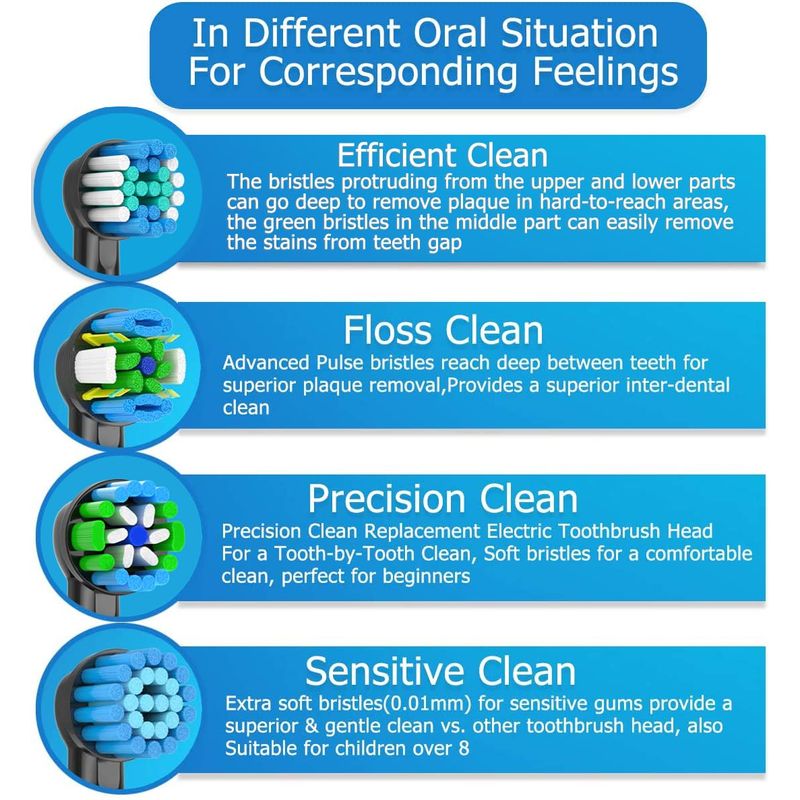 In Different Oral Situation For Corresponding Feelings

Efficient Clean
The bristles protruding from the upper and lower parts can go deep to remove plaque in hard-to-reach areas, the green bristles in the middle part can easily remove the stains from teeth gap

Floss Clean
Advanced Pulse bristles reach deep between teeth for superior plaque removal,Provides a superior inter-dental clean

Precision Clean
Precision Clean Replacement Electric Toothbrush Head For a Tooth-by-Tooth Clean, Soft bristles for a comfortable clean, perfect for beginners

Sensitive Clean
Extra soft bristles(0.01mm) for sensitive gums provide a superior & gentle clean vs. other toothbrush head, also Suitable for children over 8